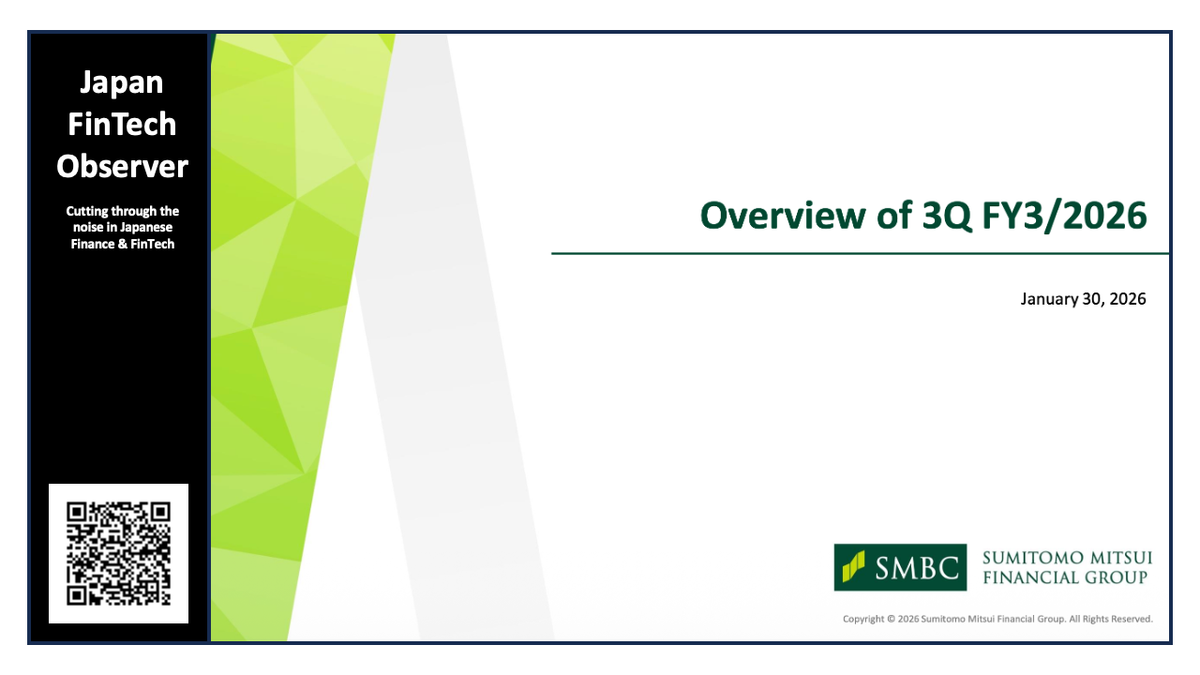 Japan FinTech Observer

Cutting through the noise in Japanese Finance & FinTech

Overview of 3Q FY3/2026

January 30, 2026

SMBC SUMITOMO MITSUI FINANCIAL GROUP

Copyright © 2026 Sumitomo Mitsui Financial Group. All Rights Reserved.